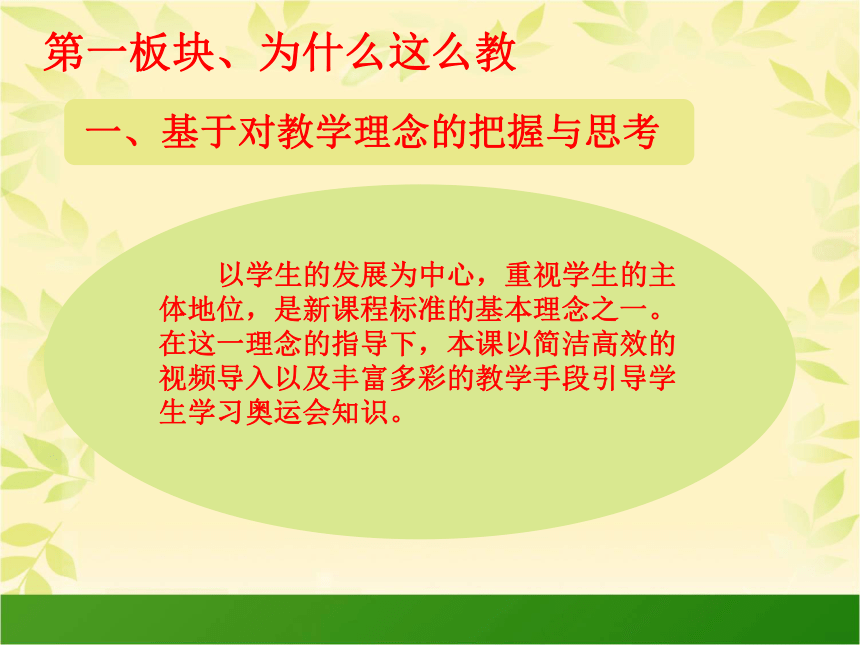 第一板块、为什么这么教

一、基于对教学理念的把握与思考

以学生的发展为中心，重视学生的主体地位，是新课程标准的基本理念之一。在这一理念的指导下，本课以简洁高效的视频导入以及丰富多彩的教学手段引导学生学习奥运会知识。